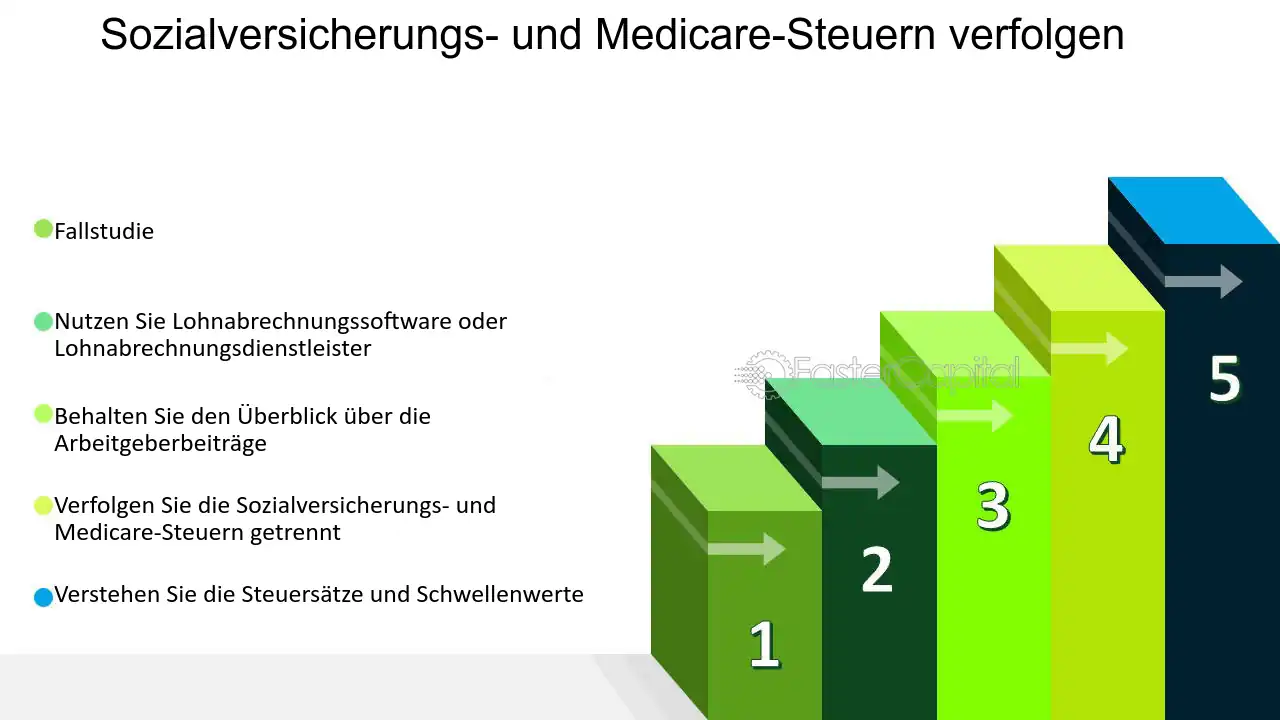 Sozialversicherungs- und Medicare-Steuern verfolgen

• Fallstudie

• Nutzen Sie Lohnabrechnungssoftware oder Lohnabrechnungsdienstleister

• Behalten Sie den Überblick über die Arbeitgeberbeiträge

• Verfolgen Sie die Sozialversicherungs- und Medicare-Steuern getrennt

• Verstehen Sie die Steuersätze und Schwellenwerte

1

2

3

4

5

FasterCapital